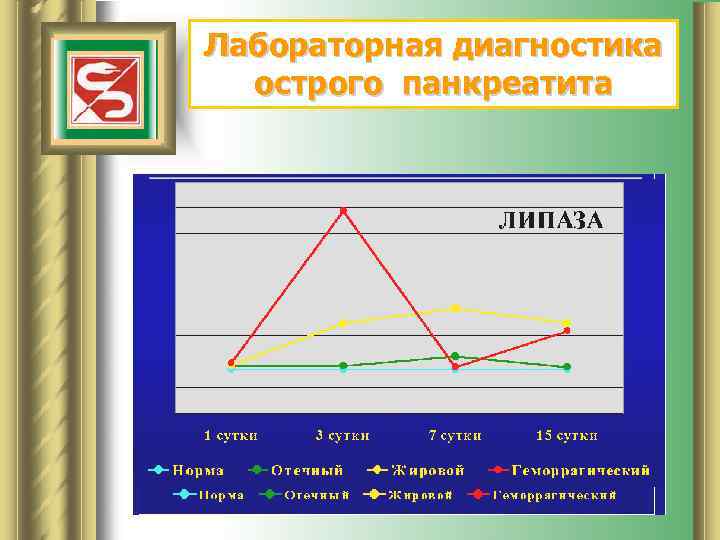 Лабораторная диагностика острого панкреатита

ЛИПАЗА

1 сутки
3 сутки
7 сутки
15 сутки

Норма
Отечный
Жировой
Геморрагический

Норма
Отечный
Жировой
Геморрагический